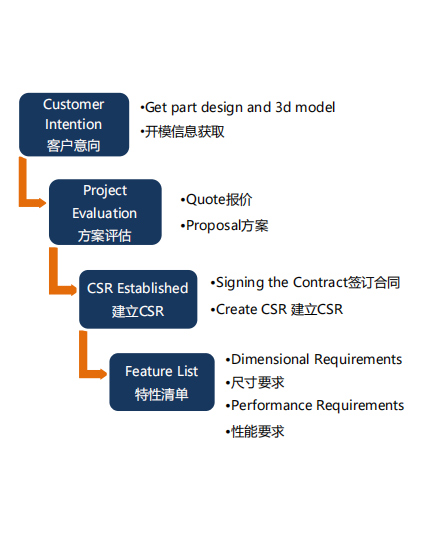 Customer Intention
客户意向

•Get part design and 3d model
•开模信息获取

Project Evaluation
方案评估

•Quote报价
•Proposal方案

CSR Established
建立CSR

•Signing the Contract签订合同
•Create CSR 建立CSR

Feature List
特性清单

•Dimensional Requirements
•尺寸要求
•Performance Requirements
•性能要求